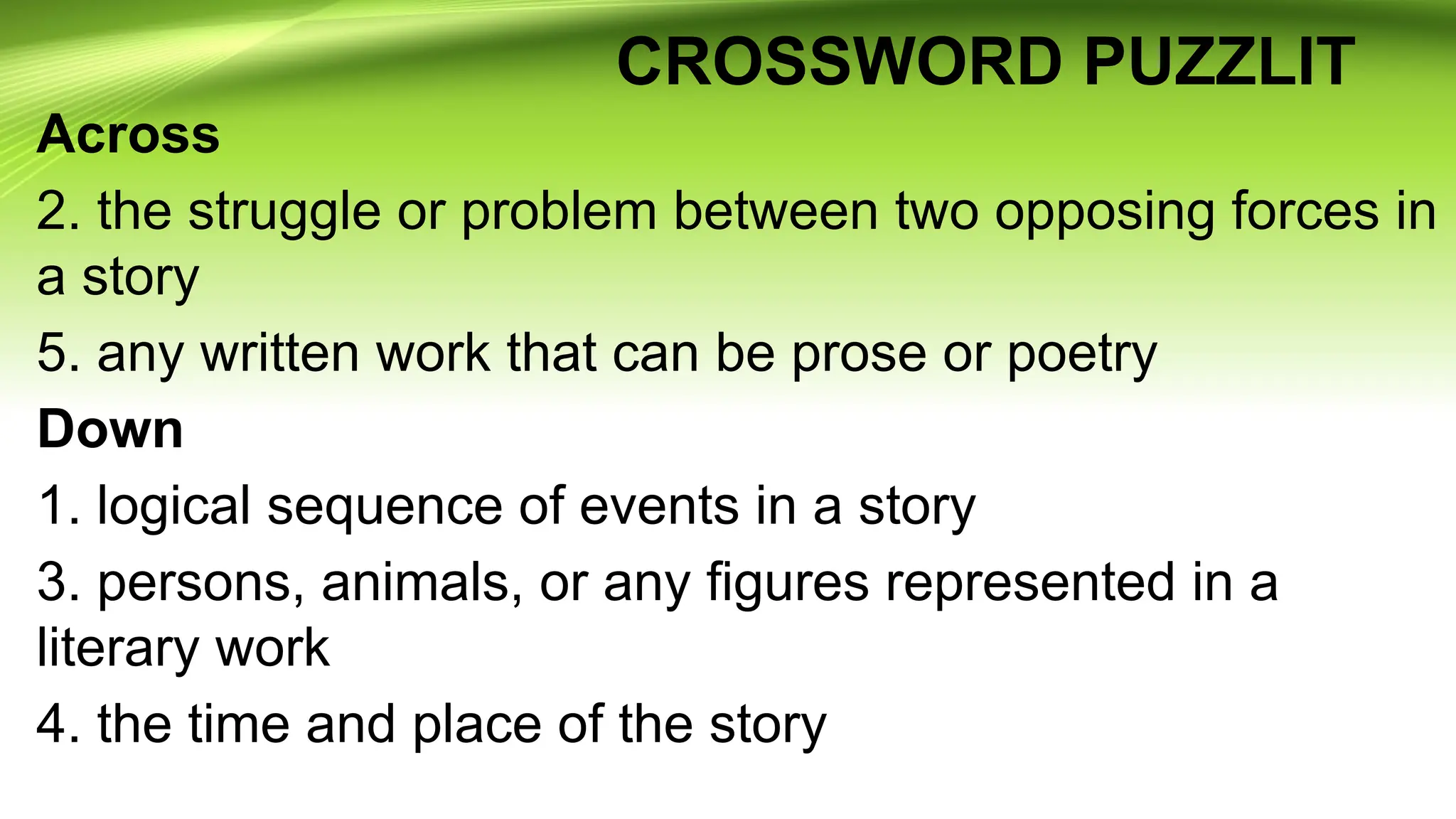 CROSSWORD PUZZLIT

Across

2. the struggle or problem between two opposing forces in a story

5. any written work that can be prose or poetry

Down

1. logical sequence of events in a story

3. persons, animals, or any figures represented in a literary work

4. the time and place of the story